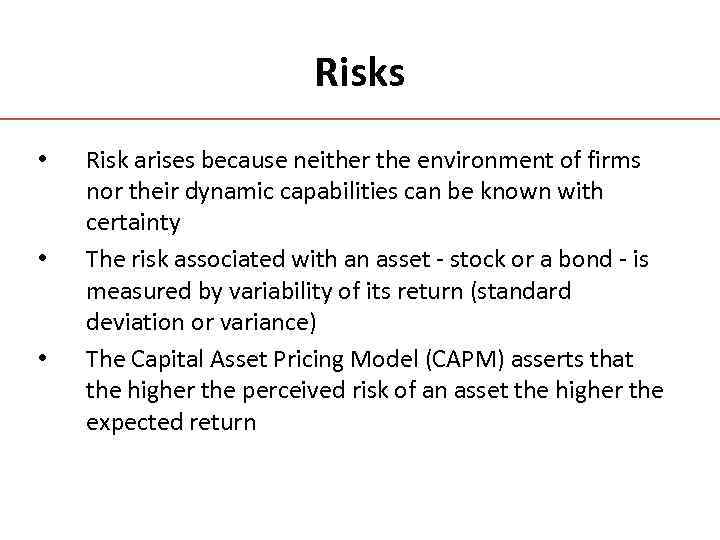 Risks

• Risk arises because neither the environment of firms nor their dynamic capabilities can be known with certainty
• The risk associated with an asset - stock or a bond - is measured by variability of its return (standard deviation or variance)
• The Capital Asset Pricing Model (CAPM) asserts that the higher the perceived risk of an asset the higher the expected return